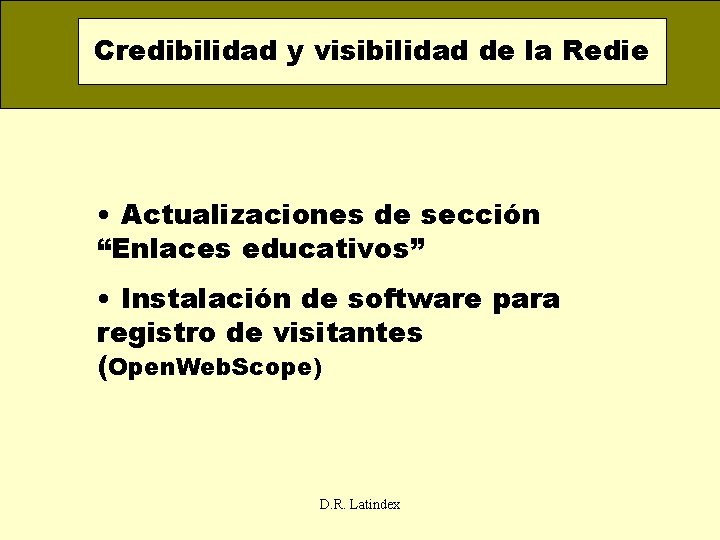 Credibilidad y visibilidad de la Redie

• Actualizaciones de sección “Enlaces educativos”

• Instalación de software para registro de visitantes (OpenWebScope)

D.R. Latindex